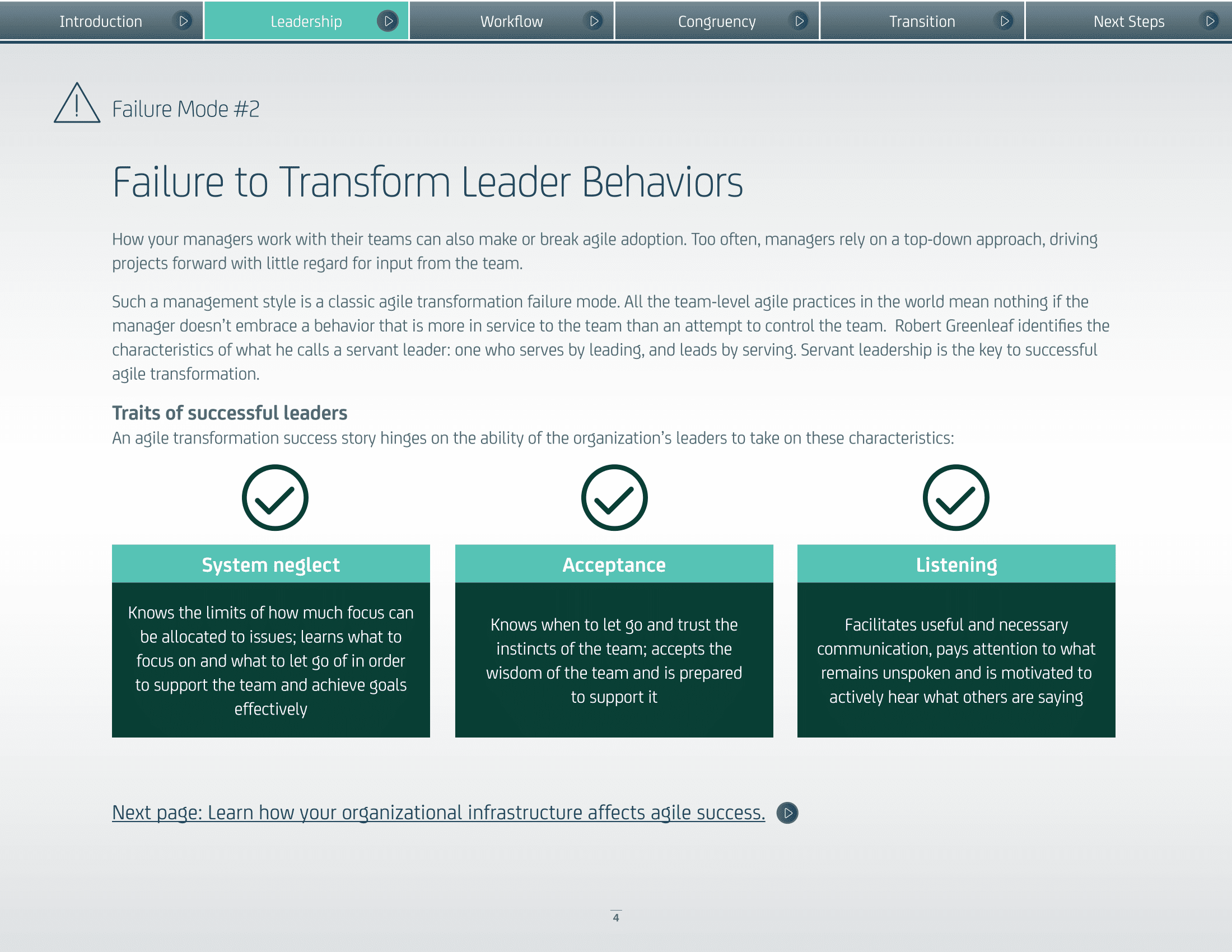 Introduction Leadership Workflow Congruency Transition Next Steps

Failure Mode #2

Failure to Transform Leader Behaviors

How your managers work with their teams can also make or break agile adoption. Too often, managers rely on a top-down approach, driving projects forward with little regard for input from the team.

Such a management style is a classic agile transformation failure mode. All the team-level agile practices in the world mean nothing if the manager doesn't embrace a behavior that is more in service to the team than an attempt to control the team. Robert Greenleaf identifies the characteristics of what he calls a servant leader: one who serves by leading, and leads by serving. Servant leadership is the key to successful agile transformation.

Traits of successful leaders
An agile transformation success story hinges on the ability of the organization's leaders to take on these characteristics:

System neglect
Knows the limits of how much focus can be allocated to issues; learns what to focus on and what to let go of in order to support the team and achieve goals effectively

Acceptance
Knows when to let go and trust the instincts of the team; accepts the wisdom of the team and is prepared to support it

Listening
Facilitates useful and necessary communication, pays attention to what remains unspoken and is motivated to actively hear what others are saying

Next page: Learn how your organizational infrastructure affects agile success.

4